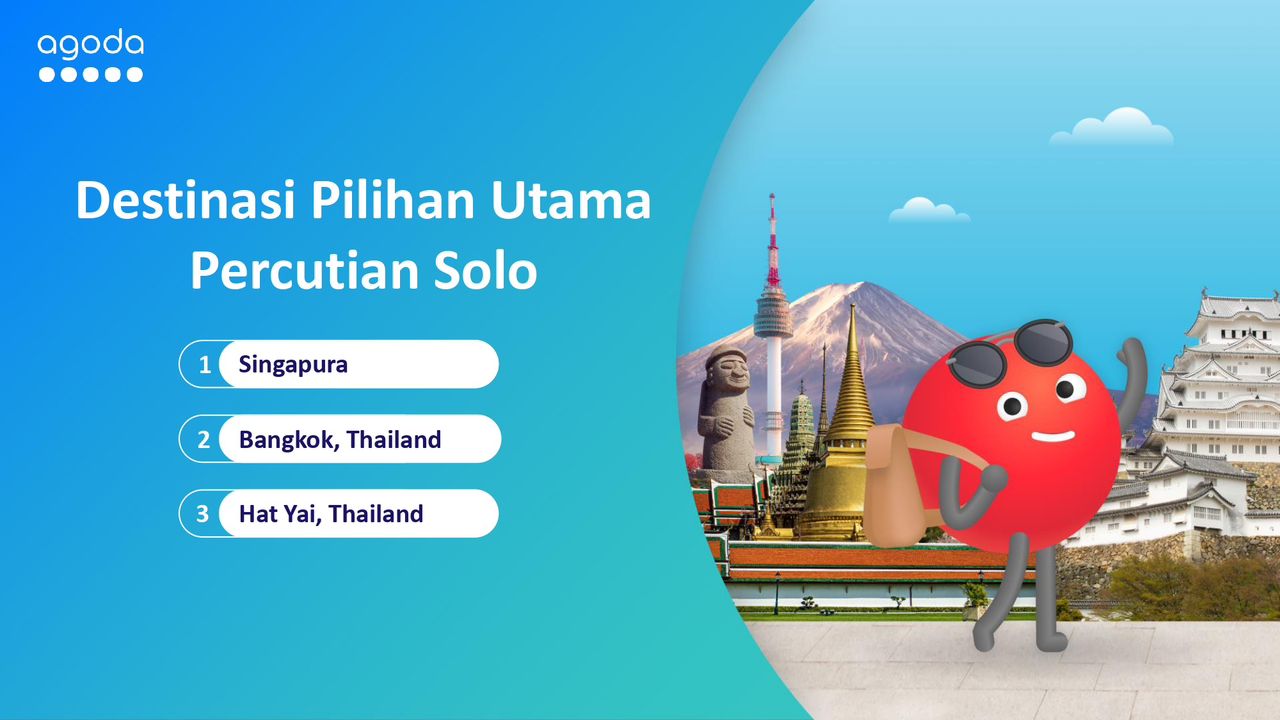 agoda

Destinasi Pilihan Utama Percutian Solo

1 Singapura

2 Bangkok, Thailand

3 Hat Yai, Thailand